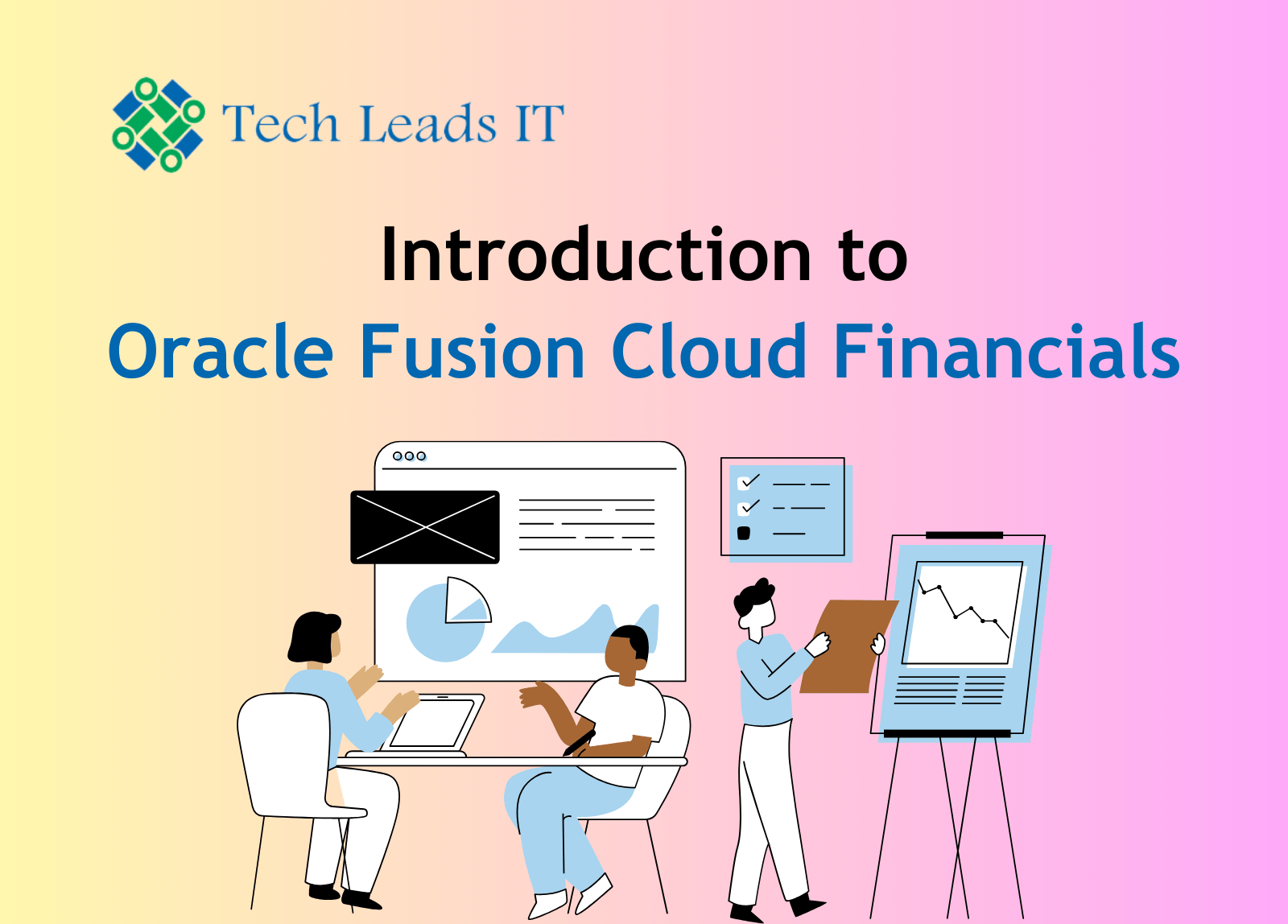 Tech Leads IT

Introduction to
Oracle Fusion Cloud Financials